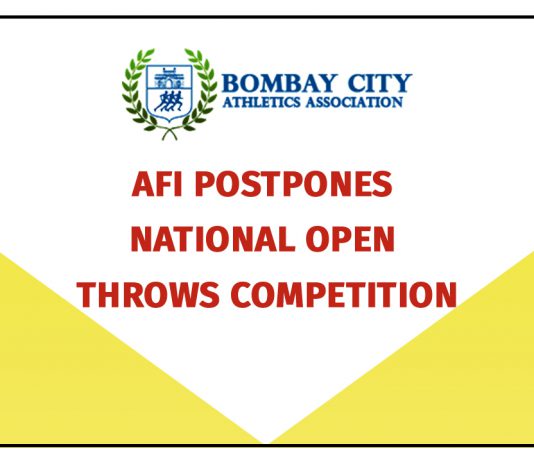 BOMBAY CITY
ATHLETICS ASSOCIATION

AFI POSTPONES NATIONAL OPEN THROWS COMPETITION